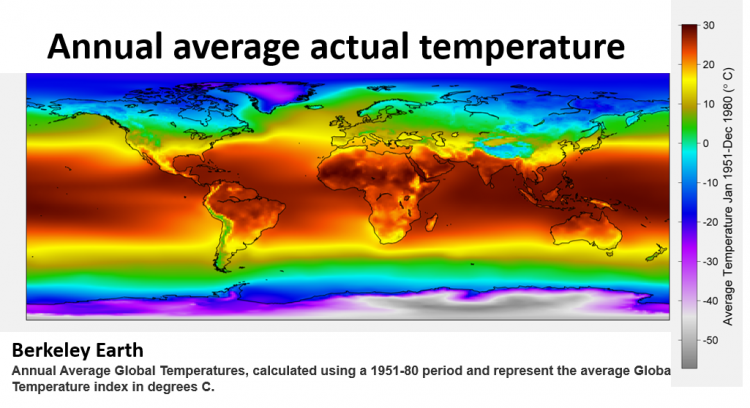 Annual average actual temperature

30
20
10
0
-10
-20
-30
-40
-50

Average Temperature Jan 1951-Dec 1980 (° C)

Berkeley Earth

Annual Average Global Temperatures, calculated using a 1951-80 period and represent the average Globa Temperature index in degrees C.